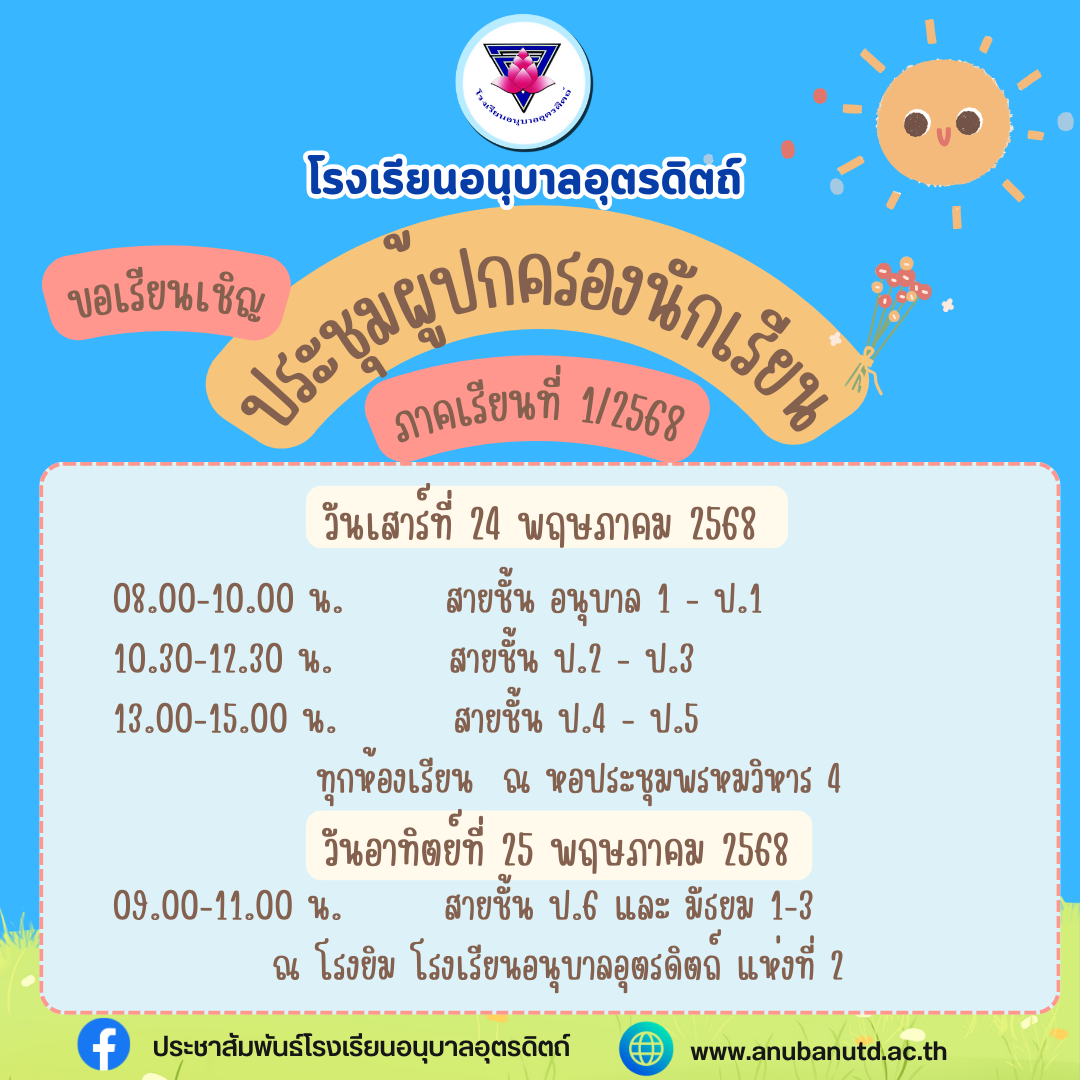 โรงเรียนอนุบาลอุตรดิตถ์

โรงเรียนอนุบาลอุตรดิตถ์

ขอเรียนเชิญ

ประชุมผู้ปกครองนักเรียน

ภาคเรียนที่ 1/2568

วันเสาร์ที่ 24 พฤษภาคม 2568

08.00-10.00 น. สายชั้น อนุบาล 1 - ป.1

10.30-12.30 น. สายชั้น ป.2 - ป.3

13.00-15.00 น. สายชั้น ป.4 - ป.5

ทุกห้องเรียน ณ หอประชุมพรหมวิหาร 4

วันอาทิตย์ที่ 25 พฤษภาคม 2568

09.00-11.00 น. สายชั้น ป.6 และ มัธยม 1-3

ณ โรงยิม โรงเรียนอนุบาลอุตรดิตถ์ แห่งที่ 2

ประชาสัมพันธ์โรงเรียนอนุบาลอุตรดิตถ์

www.anubanutd.ac.th